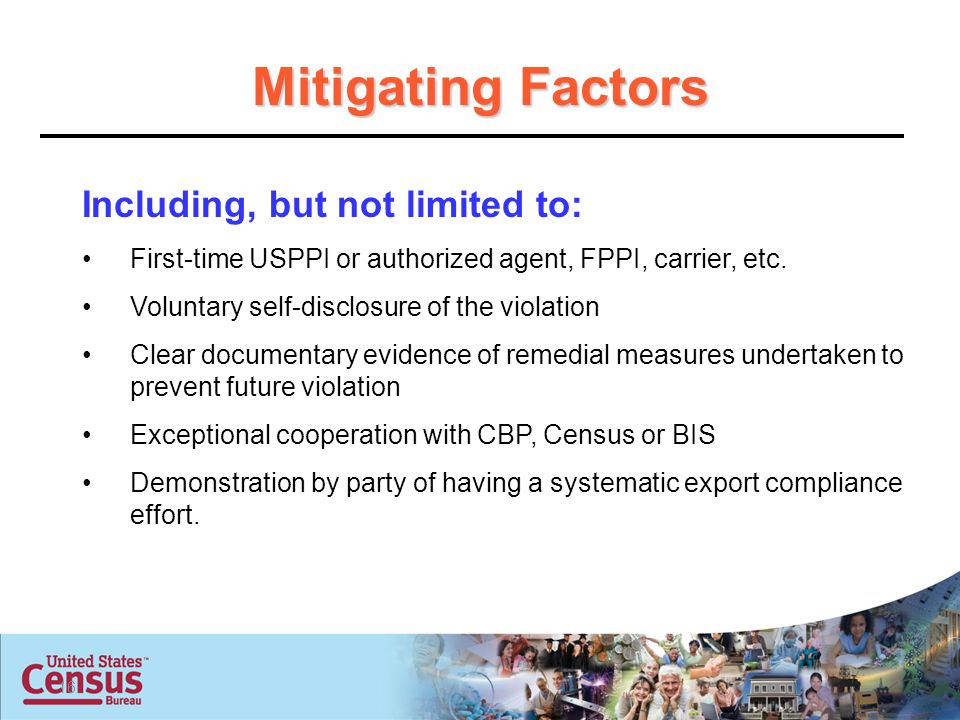 Mitigating Factors

Including, but not limited to:

• First-time USPPI or authorized agent, FPPI, carrier, etc.

• Voluntary self-disclosure of the violation

• Clear documentary evidence of remedial measures undertaken to prevent future violation

• Exceptional cooperation with CBP, Census or BIS

• Demonstration by party of having a systematic export compliance effort.

United States™
Census
Bureau